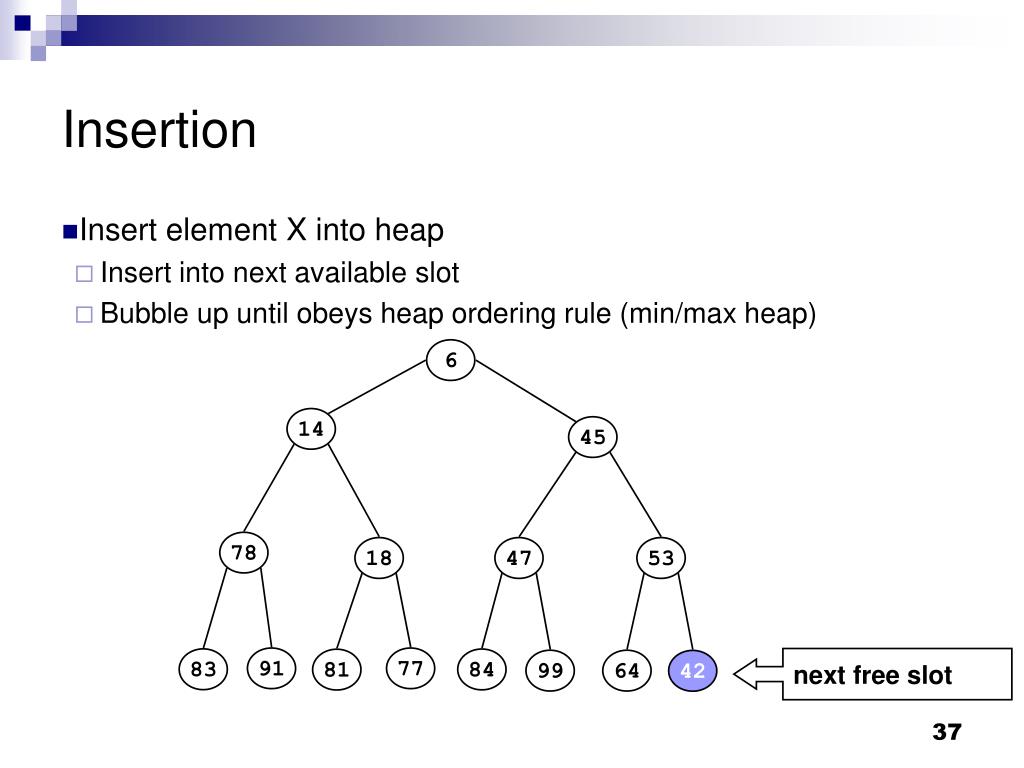 Insertion

Insert element X into heap

Insert into next available slot

Bubble up until obeys heap ordering rule (min/max heap)

6

14

45

78

18

47

53

83

91

81

77

84

99

64

42

next free slot

37